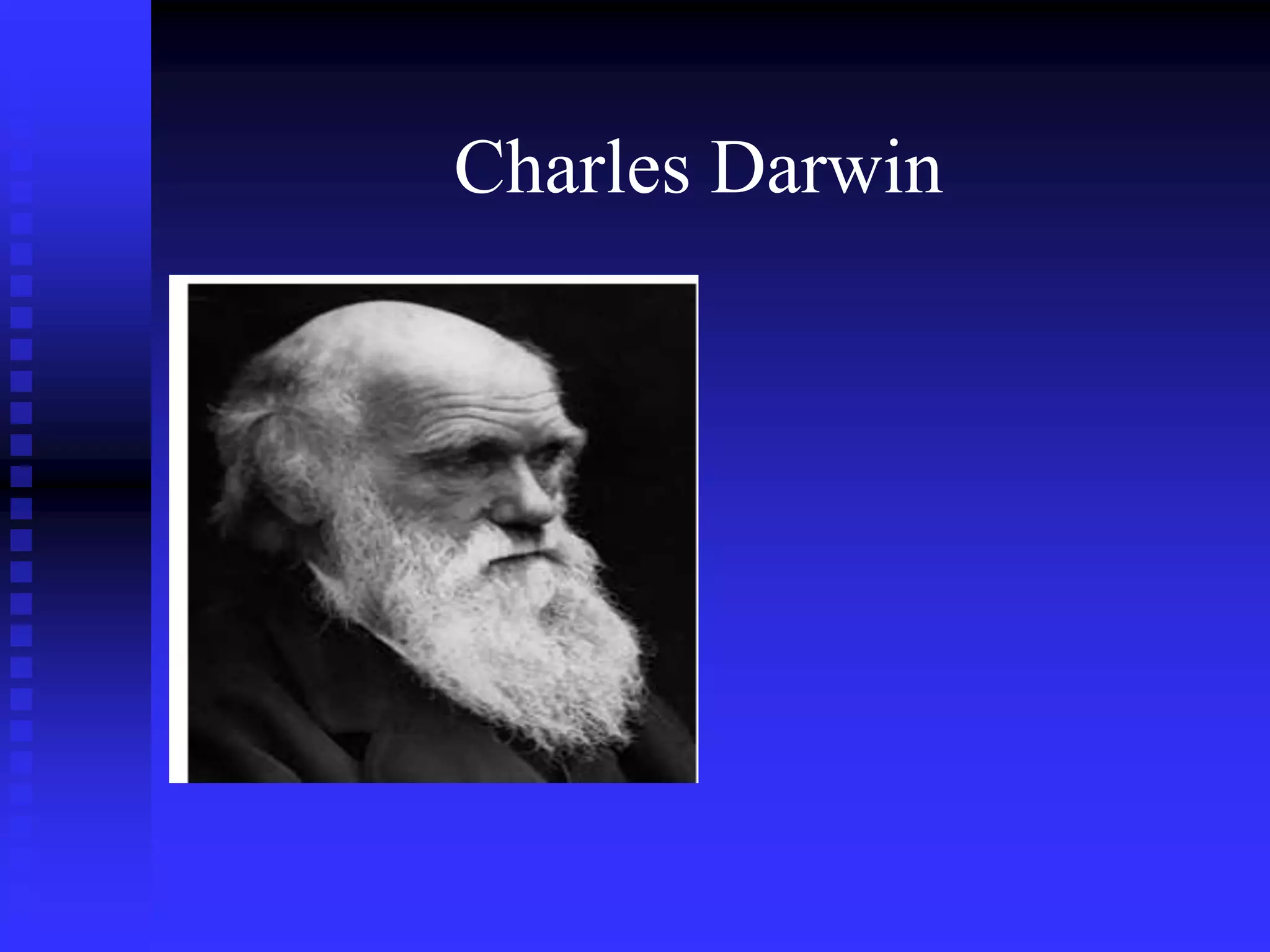 Charles Darwin